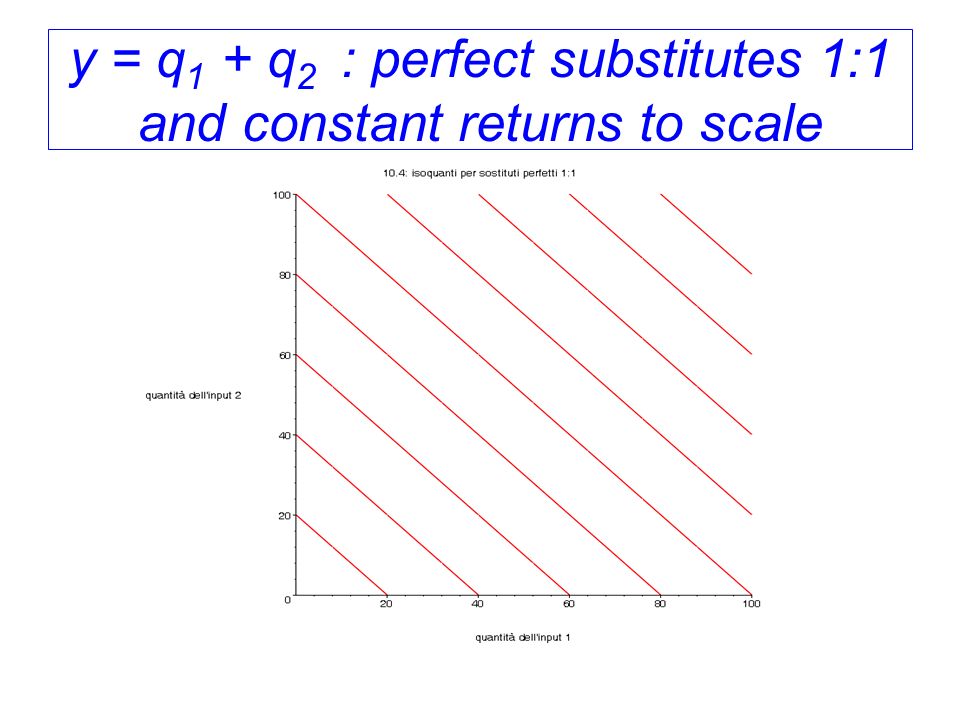 $y = q_1 + q_2$ : perfect substitutes 1:1 and constant returns to scale

10.4: isoquanti per sostituti perfetti 1:1

100
80
60
40
20
0

quantità dell'input 2

20
40
60
80
100

quantità dell'input 1